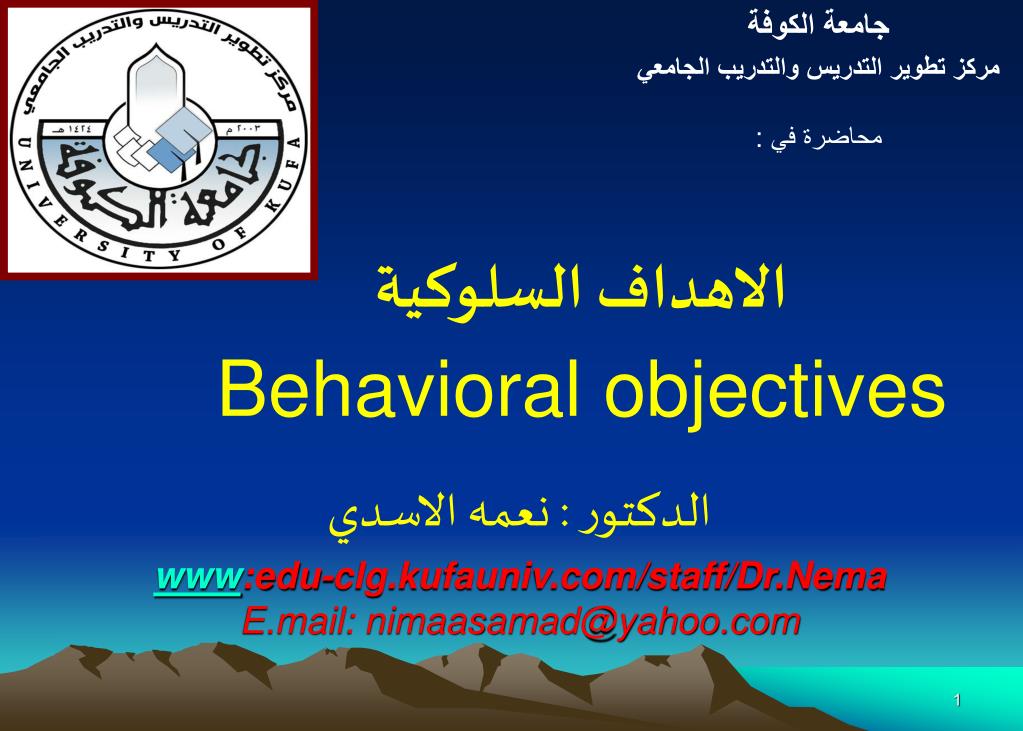 مركز تطوير التدريس والتدريب الجامعي
١٤٢٤ هـ ٢٠٠٣ م
جامعة الكوفة
UNIVERSITY OF KUFA

جامعة الكوفة
مركز تطوير التدريس والتدريب الجامعي

محاضرة في :

الاهداف السلوكية
Behavioral objectives

الدكتور : نعمه الاسدي

www:edu-clg.kufauniv.com/staff/Dr.Nema
E.mail: nimaasamad@yahoo.com

1